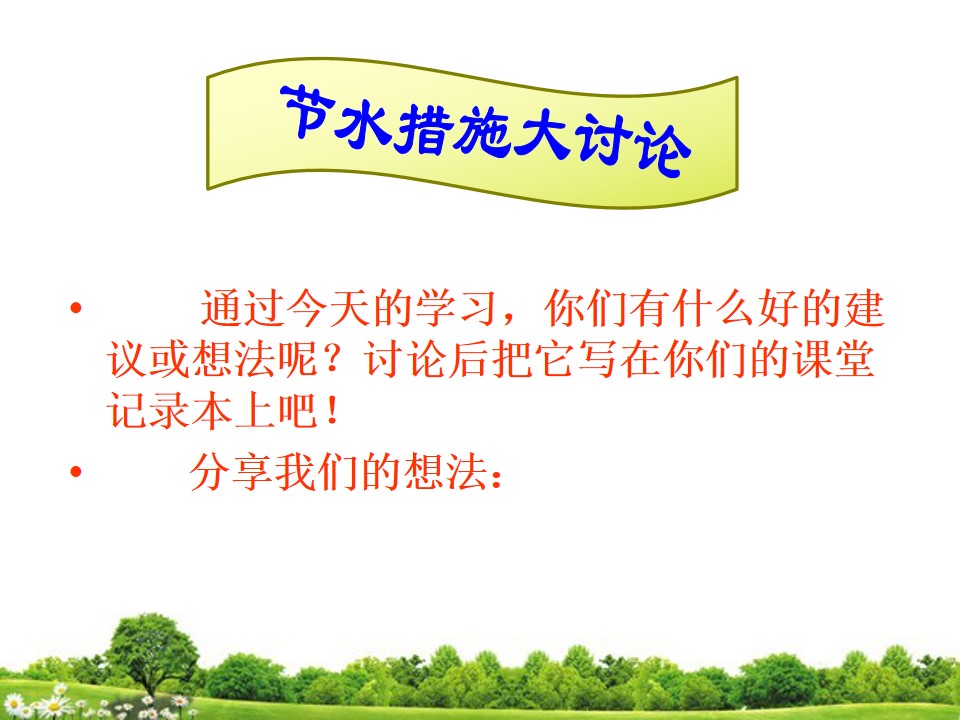 节水措施大讨论

• 通过今天的学习，你们有什么好的建议或想法呢？讨论后把它写在你们的课堂记录本上吧！

• 分享我们的想法：